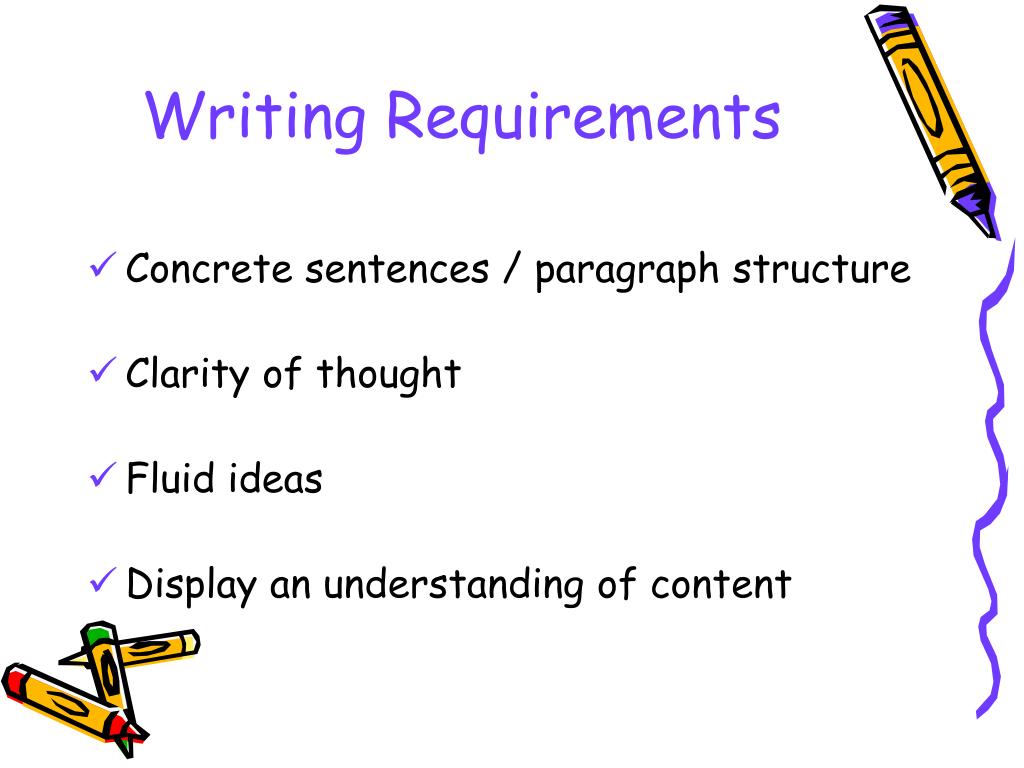 Writing Requirements

✓ Concrete sentences / paragraph structure

✓ Clarity of thought

✓ Fluid ideas

✓ Display an understanding of content